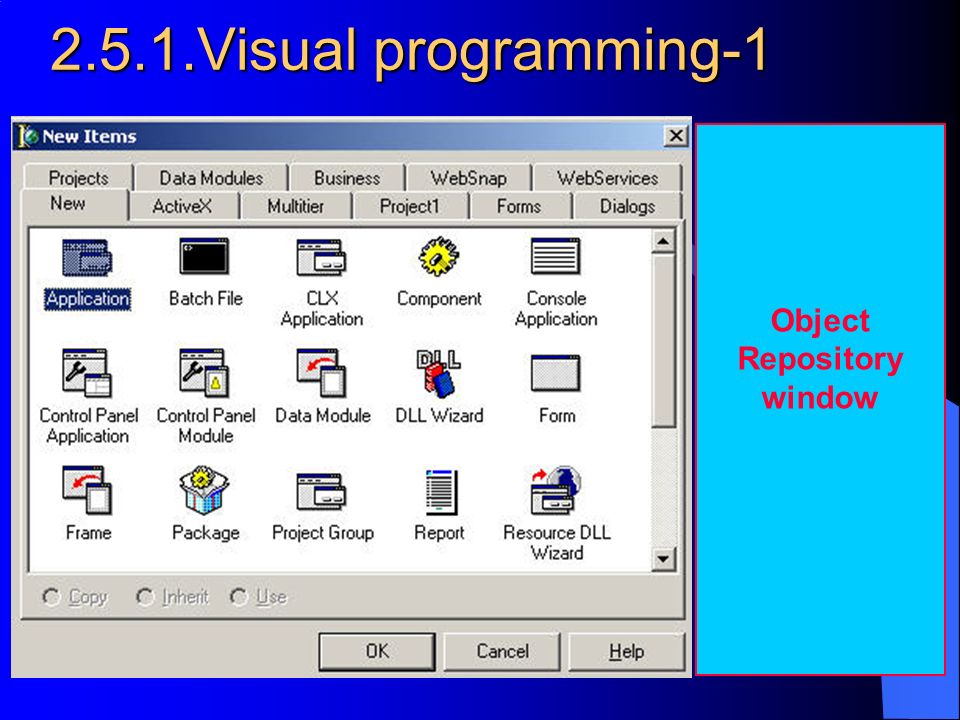 2.5.1.Visual programming-1

New Items

Projects
Data Modules
Business
WebSnap
WebServices
New
ActiveX
Multitier
Project1
Forms
Dialogs

Application
Batch File
CLX Application
Component
Console Application
Control Panel Application
Control Panel Module
Data Module
DLL Wizard
Form
Frame
Package
Project Group
Report
Resource DLL Wizard

Copy
Inherit
Use

OK
Cancel
Help

Object Repository window